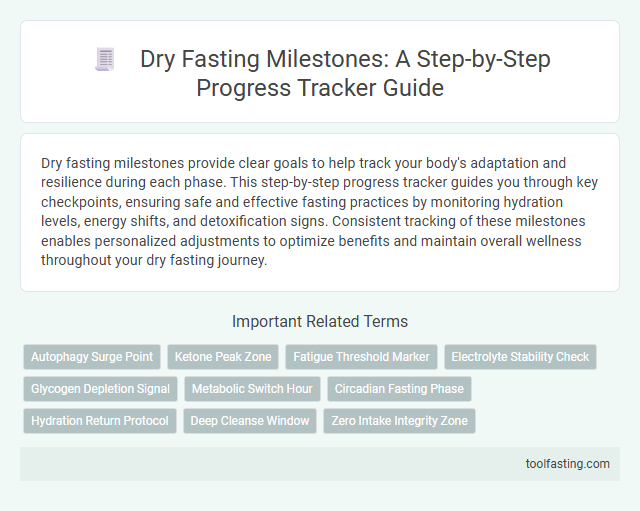 Dry Fasting Milestones: A Step-by-Step Progress Tracker Guide

Dry fasting milestones provide clear goals to help track your body's adaptation and resilience during each phase. This step-by-step progress tracker guides you through key checkpoints, ensuring safe and effective fasting practices by monitoring hydration levels, energy shifts, and detoxification signs. Consistent tracking of these milestones enables personalized adjustments to optimize benefits and maintain overall wellness throughout your dry fasting journey.

Important Related Terms

Autophagy Surge Point
Ketone Peak Zone
Fatigue Threshold Marker
Electrolyte Stability Check
Glycogen Depletion Signal
Metabolic Switch Hour
Circadian Fasting Phase
Hydration Return Protocol
Deep Cleanse Window
Zero Intake Integrity Zone

toolfasting.com